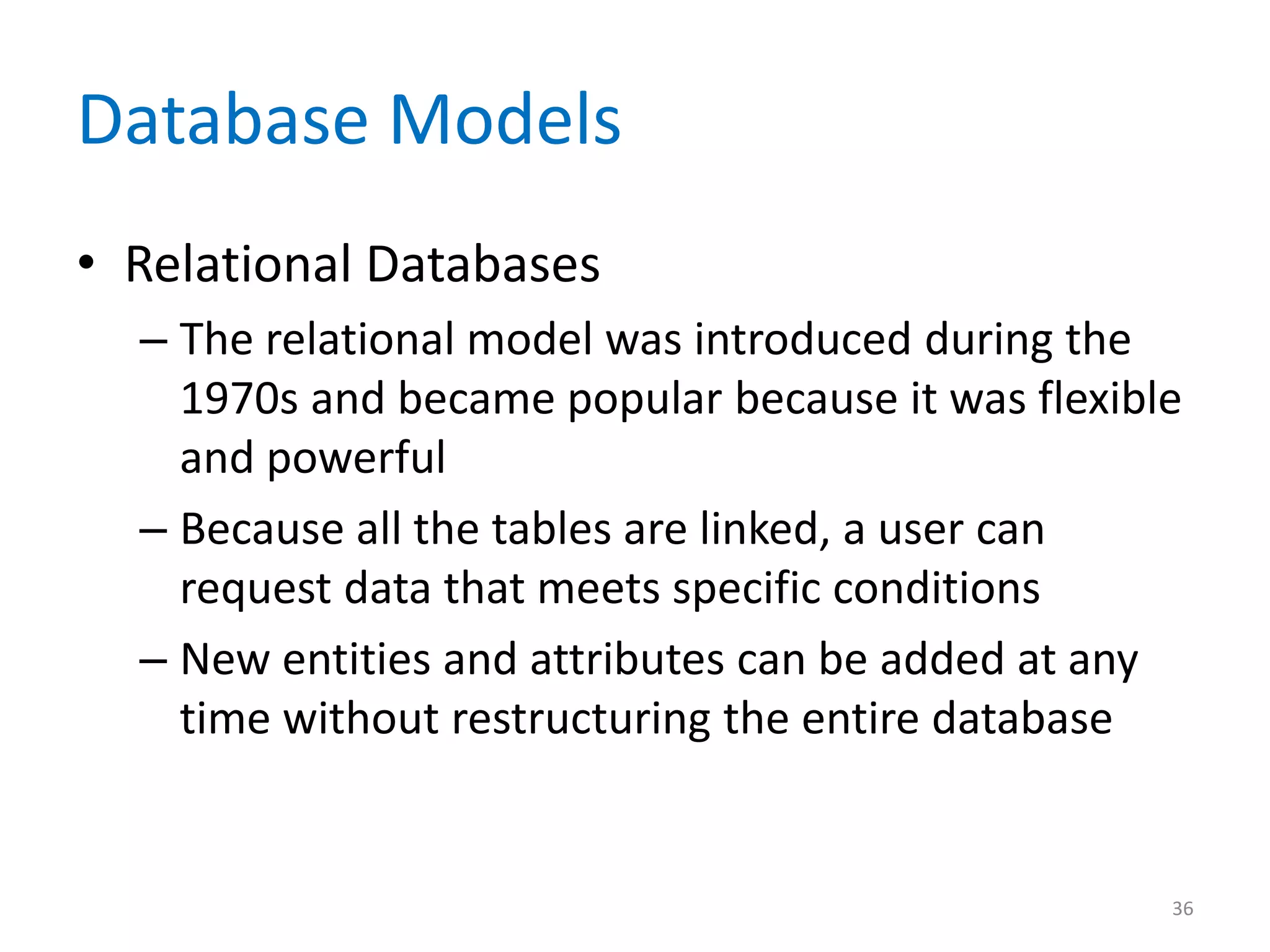 Database Models

• Relational Databases

– The relational model was introduced during the 1970s and became popular because it was flexible and powerful

– Because all the tables are linked, a user can request data that meets specific conditions

– New entities and attributes can be added at any time without restructuring the entire database

36